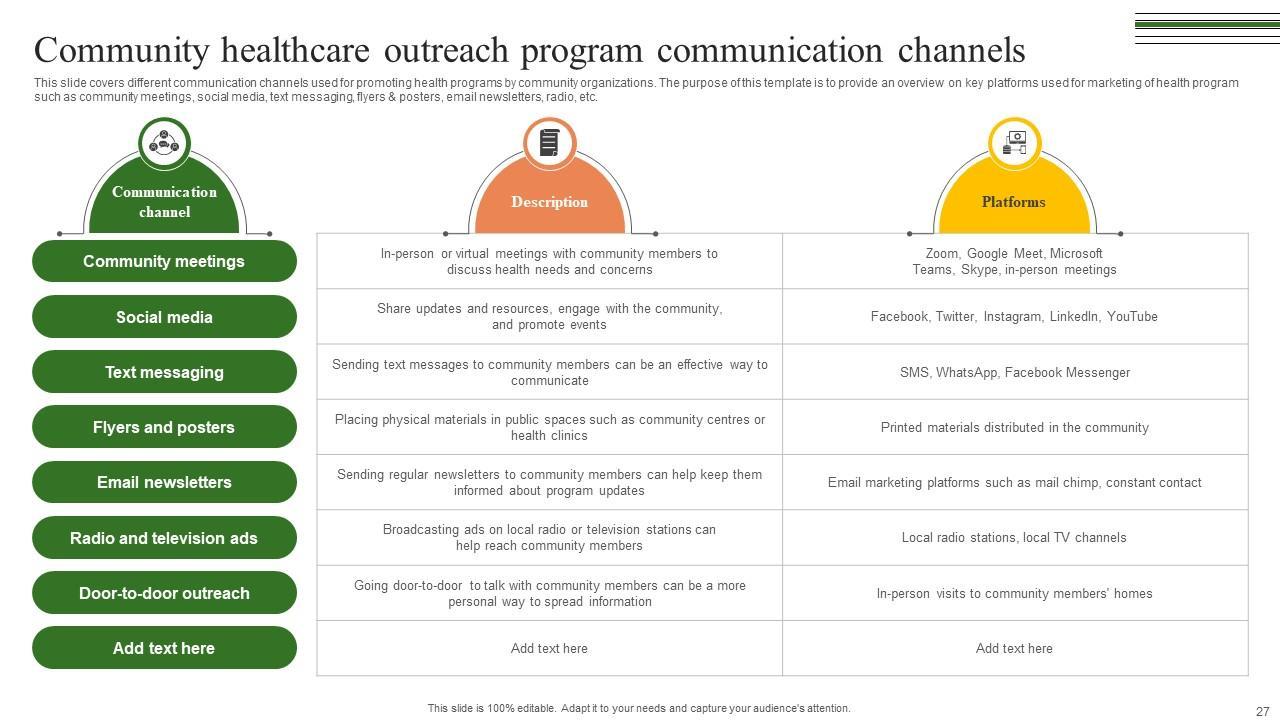 Community healthcare outreach program communication channels

This slide covers different communication channels used for promoting health programs by community organizations. The purpose of this template is to provide an overview on key platforms used for marketing of health program such as community meetings, social media, text messaging, flyers & posters, email newsletters, radio, etc.

| Communication channel | Description | Platforms |
|---|---|---|
| Community meetings | In-person or virtual meetings with community members to discuss health needs and concerns | Zoom, Google Meet, Microsoft Teams, Skype, in-person meetings |
| Social media | Share updates and resources, engage with the community, and promote events | Facebook, Twitter, Instagram, LinkedIn, YouTube |
| Text messaging | Sending text messages to community members can be an effective way to communicate | SMS, WhatsApp, Facebook Messenger |
| Flyers and posters | Placing physical materials in public spaces such as community centres or health clinics | Printed materials distributed in the community |
| Email newsletters | Sending regular newsletters to community members can help keep them informed about program updates | Email marketing platforms such as mail chimp, constant contact |
| Radio and television ads | Broadcasting ads on local radio or television stations can help reach community members | Local radio stations, local TV channels |
| Door-to-door outreach | Going door-to-door to talk with community members can be a more personal way to spread information | In-person visits to community members' homes |
| Add text here | Add text here | Add text here |

This slide is 100% editable. Adapt it to your needs and capture your audience's attention.

27